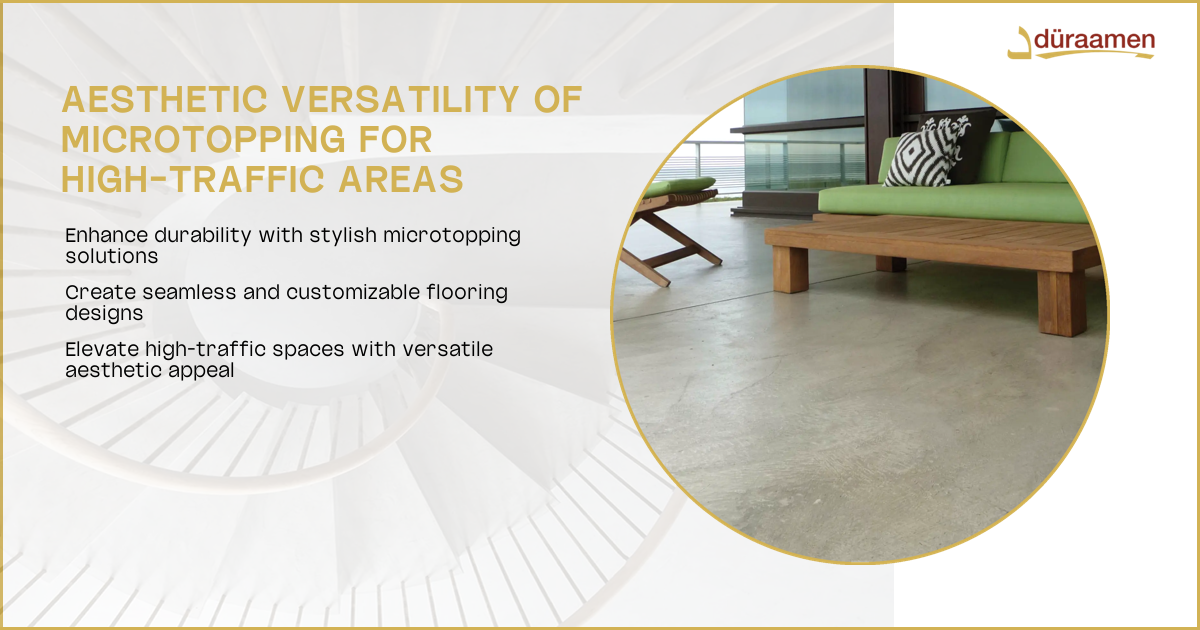 düraamen

AESTHETIC VERSATILITY OF MICROTOPPING FOR HIGH-TRAFFIC AREAS

Enhance durability with stylish microtopping solutions

Create seamless and customizable flooring designs

Elevate high-traffic spaces with versatile aesthetic appeal